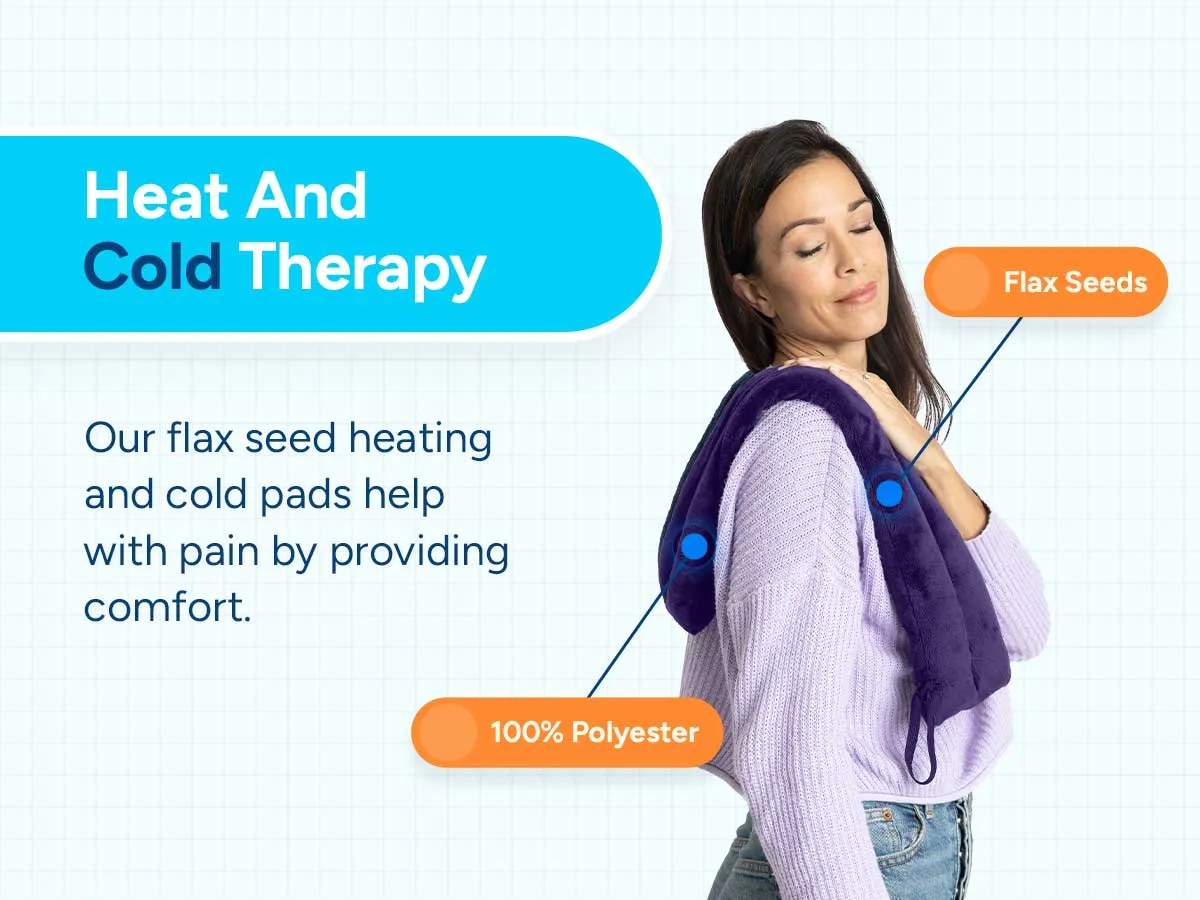 Heat And Cold Therapy

Our flax seed heating and cold pads help with pain by providing comfort.

Flax Seeds

100% Polyester